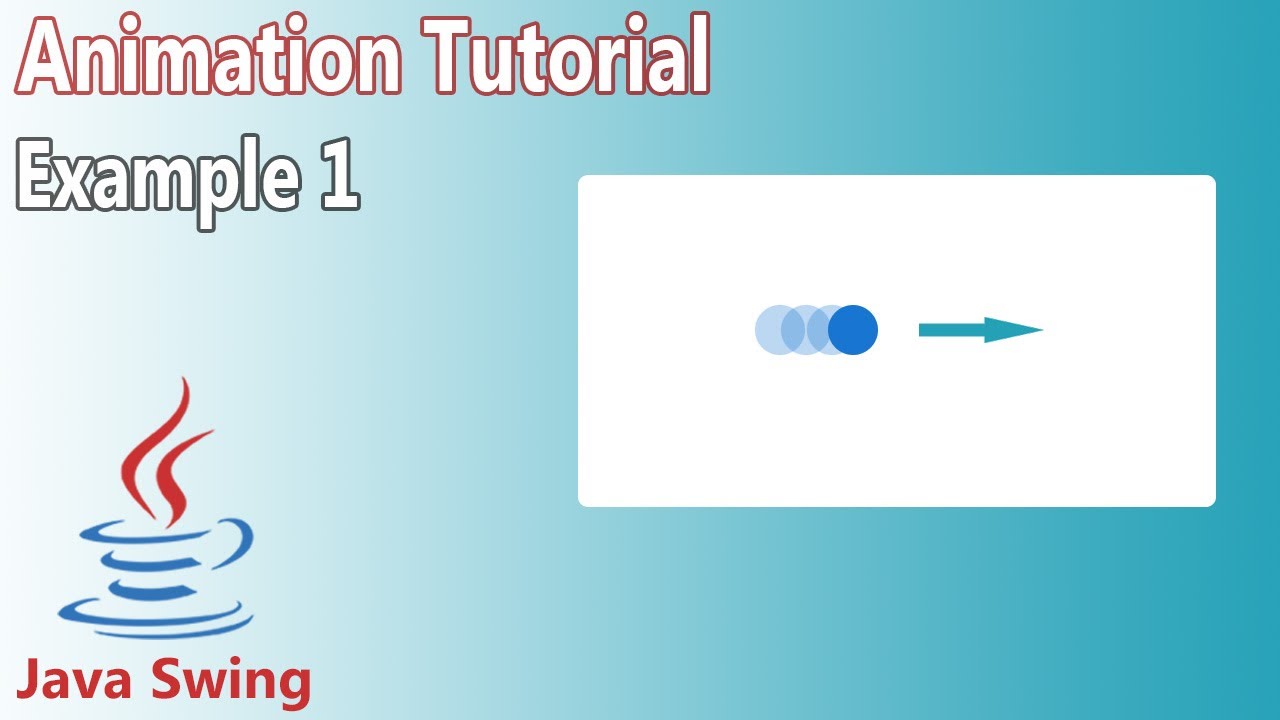 Animation Tutorial
Example 1

Java Swing